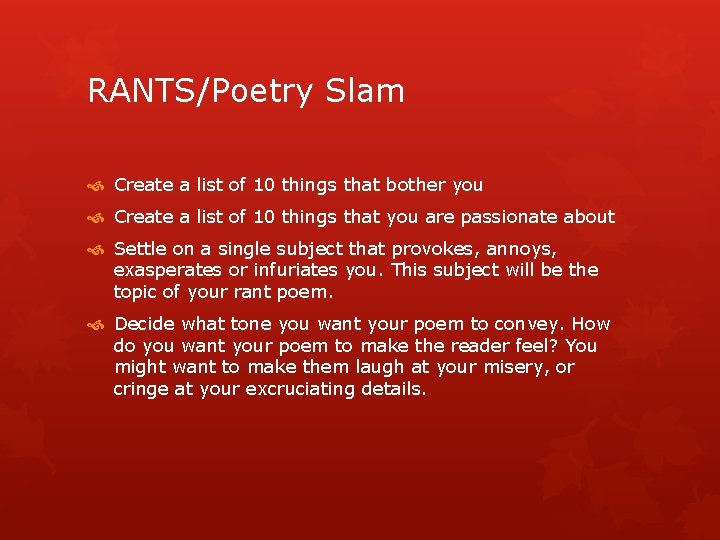 RANTS/Poetry Slam

Create a list of 10 things that bother you

Create a list of 10 things that you are passionate about

Settle on a single subject that provokes, annoys, exasperates or infuriates you. This subject will be the topic of your rant poem.

Decide what tone you want your poem to convey. How do you want your poem to make the reader feel? You might want to make them laugh at your misery, or cringe at your excruciating details.